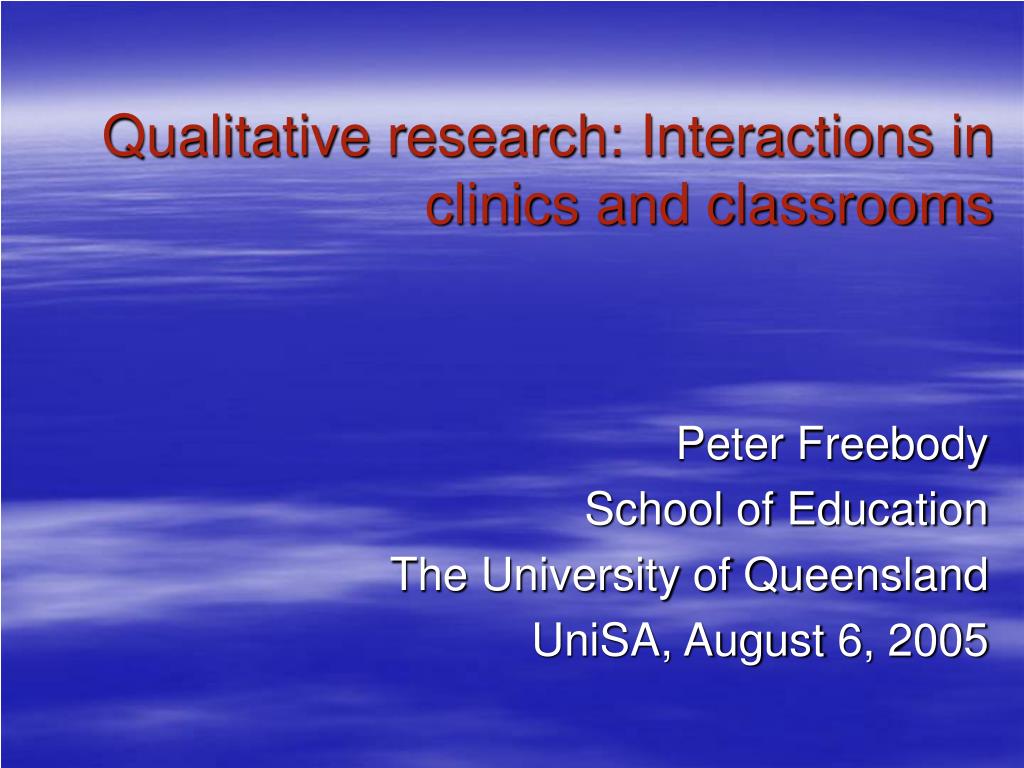 Qualitative research: Interactions in clinics and classrooms

Peter Freebody
School of Education
The University of Queensland
UniSA, August 6, 2005